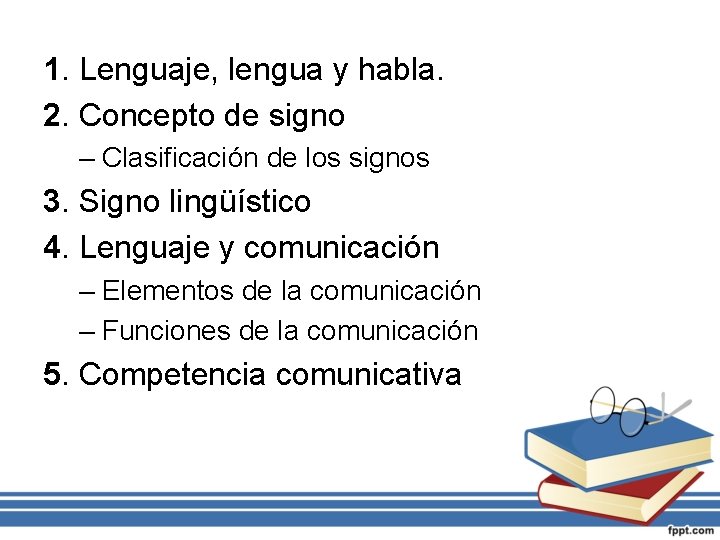 1. Lenguaje, lengua y habla.
2. Concepto de signo
– Clasificación de los signos
3. Signo lingüístico
4. Lenguaje y comunicación
– Elementos de la comunicación
– Funciones de la comunicación
5. Competencia comunicativa

fppt.com